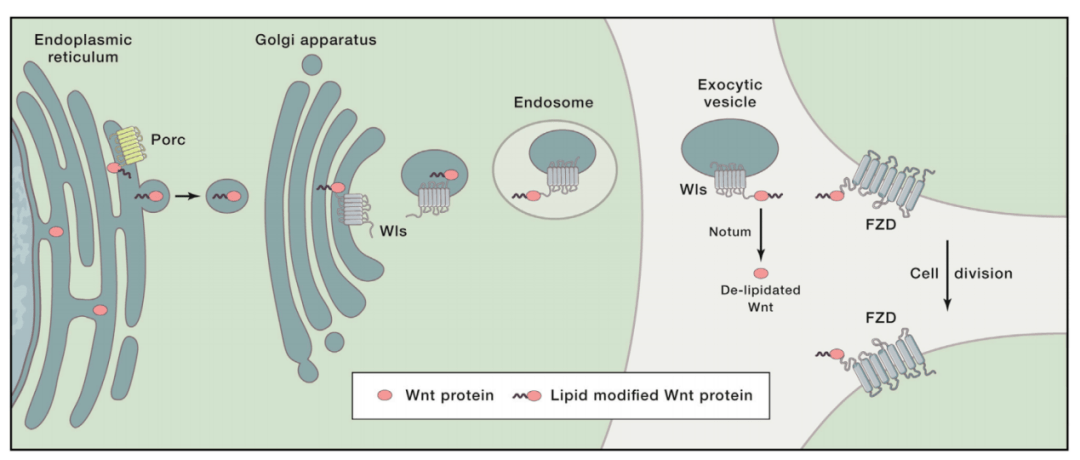 Endoplasmic reticulum

Porc

Golgi apparatus

Wls

Endosome

Exocytic vesicle

Wls

Notum

De-lipidated Wnt

FZD

Cell division

FZD

Wnt protein

Lipid modified Wnt protein